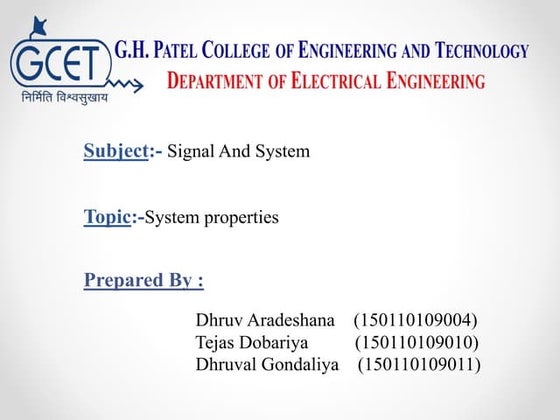 GCET
निर्मिति विश्वसुखाय

G.H. PATEL COLLEGE OF ENGINEERING AND TECHNOLOGY
DEPARTMENT OF ELECTRICAL ENGINEERING

Subject:- Signal And System

Topic:-System properties

Prepared By :

Dhruv Aradeshana (150110109004)
Tejas Dobariya (150110109010)
Dhruval Gondaliya (150110109011)